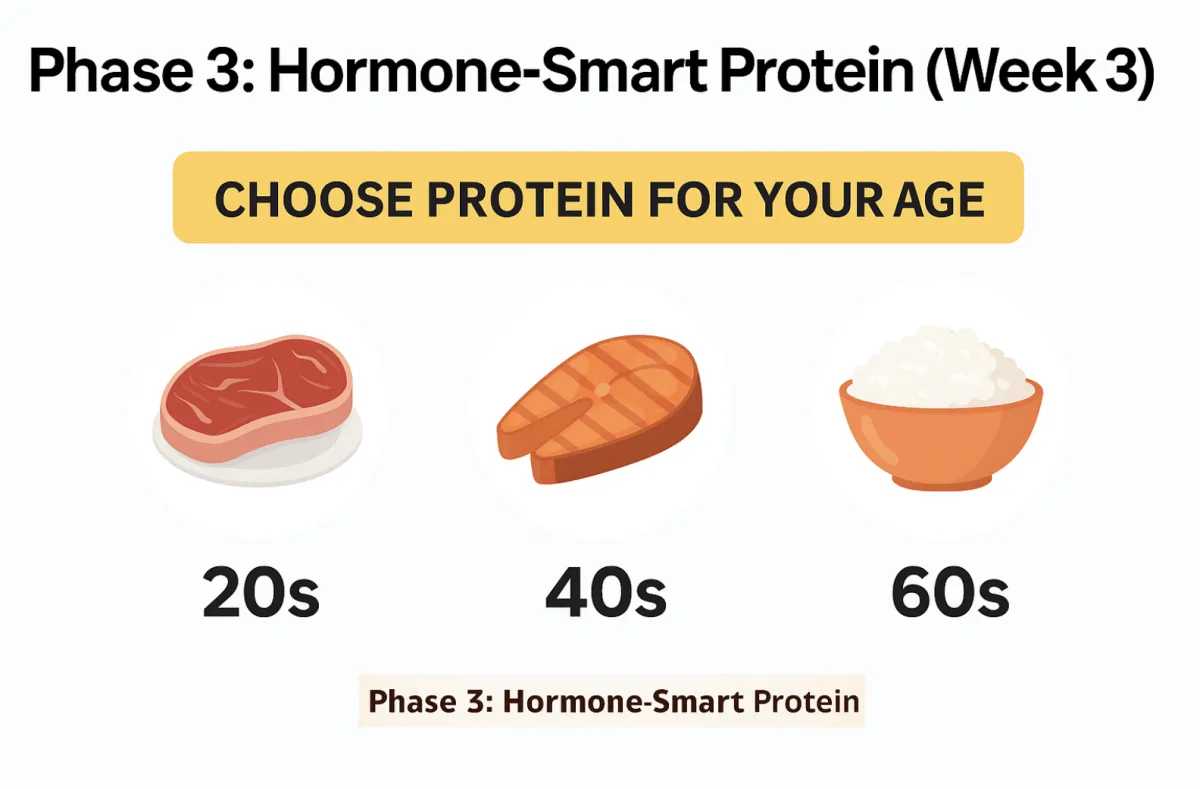 Phase 3: Hormone-Smart Protein (Week 3)

CHOOSE PROTEIN FOR YOUR AGE

20s

40s

60s

Phase 3: Hormone-Smart Protein